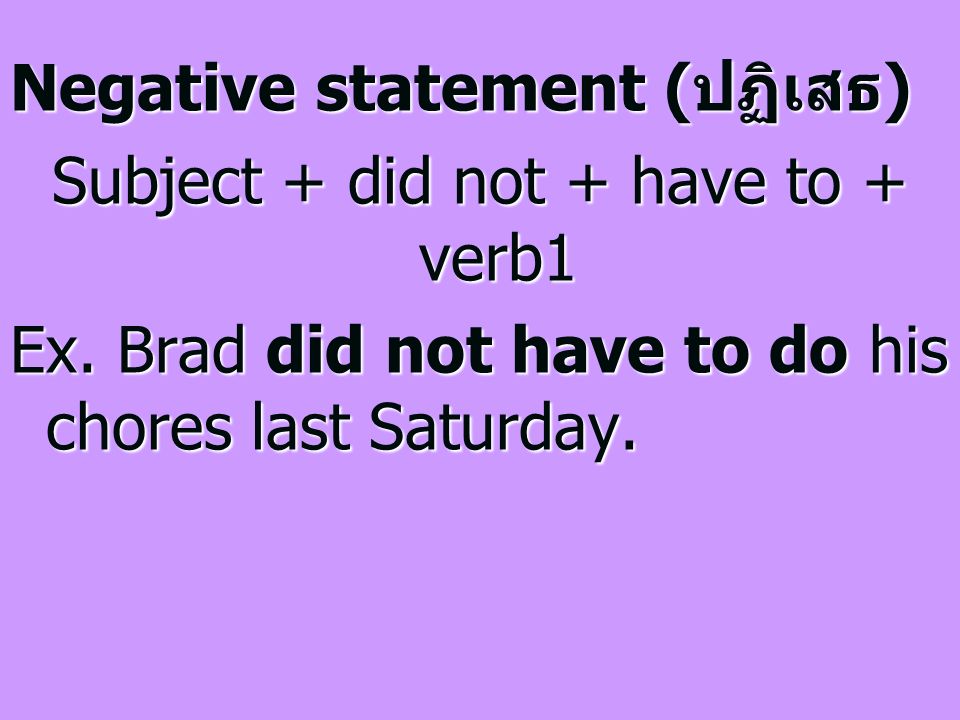 Negative statement (ปฏิเสธ)

Subject + did not + have to + verb1

Ex. Brad did not have to do his chores last Saturday.